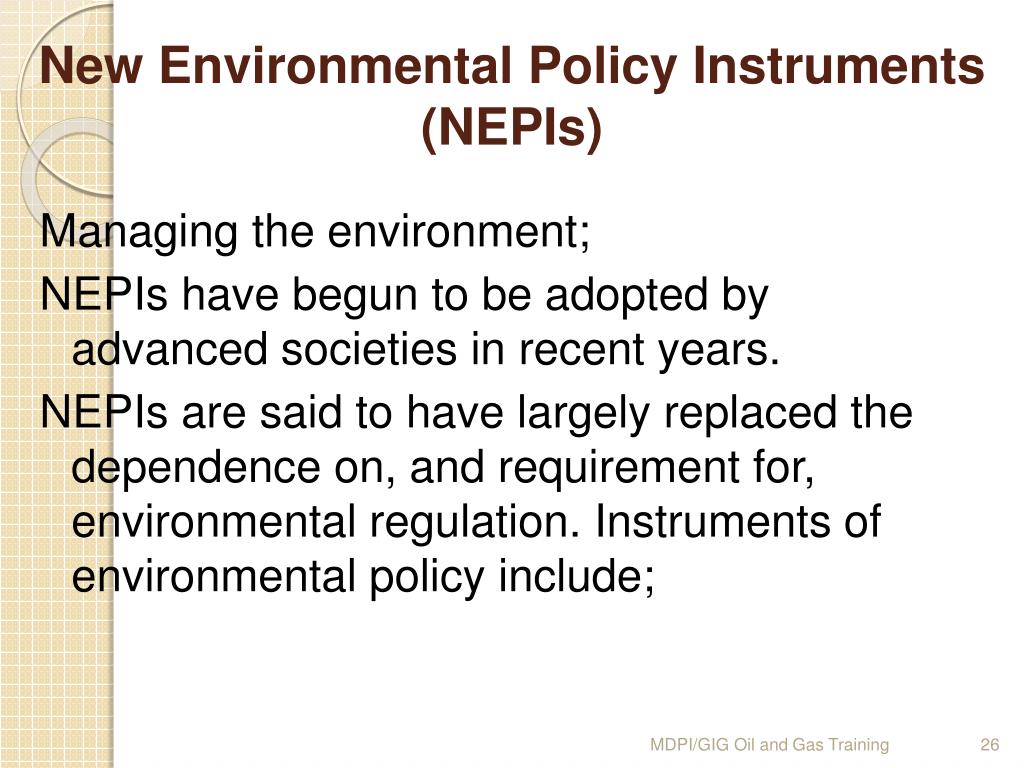 New Environmental Policy Instruments (NEPIs)

Managing the environment;

NEPIs have begun to be adopted by advanced societies in recent years.

NEPIs are said to have largely replaced the dependence on, and requirement for, environmental regulation. Instruments of environmental policy include;

MDPI/GIG Oil and Gas Training

26